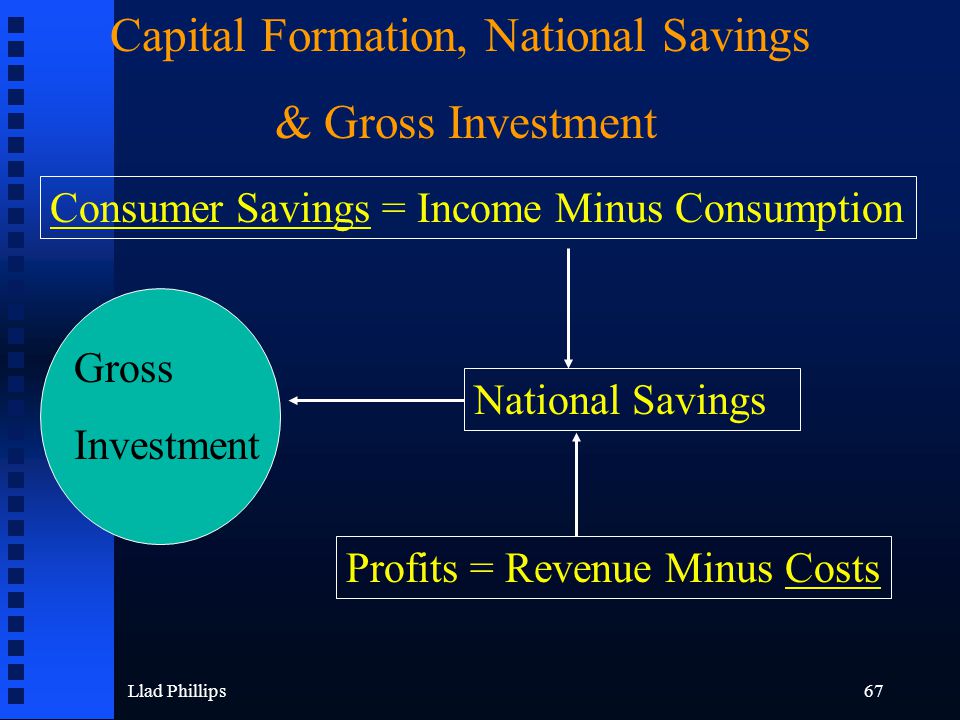 Capital Formation, National Savings & Gross Investment

Consumer Savings = Income Minus Consumption

Gross Investment

National Savings

Profits = Revenue Minus Costs

Llad Phillips

67